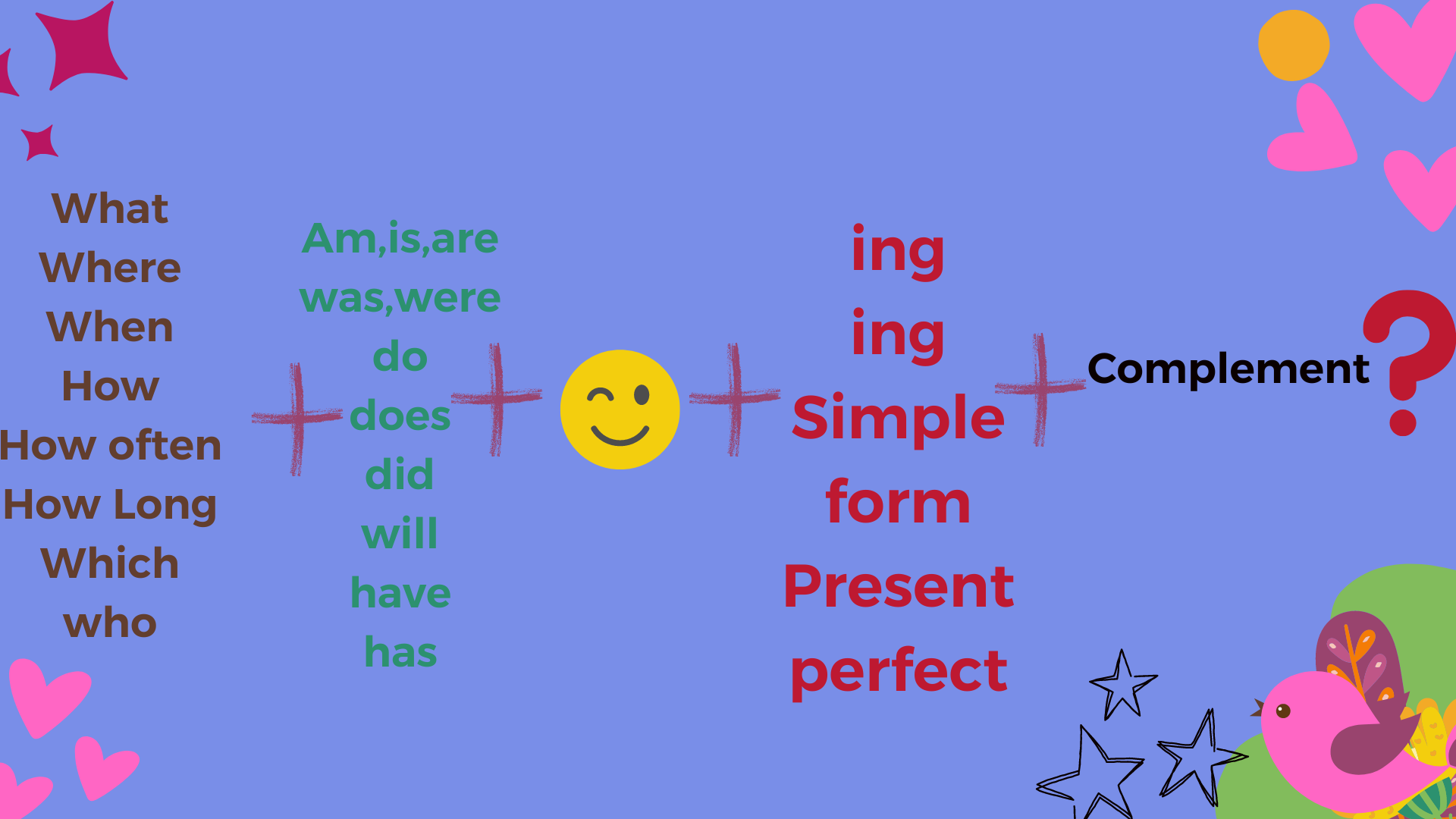 What
Where
When
How
How often
How Long
Which
who

+

Am,is,are
was,were
do
does
did
will
have
has

+

+

ing
ing
Simple
form
Present
perfect

+

Complement

?